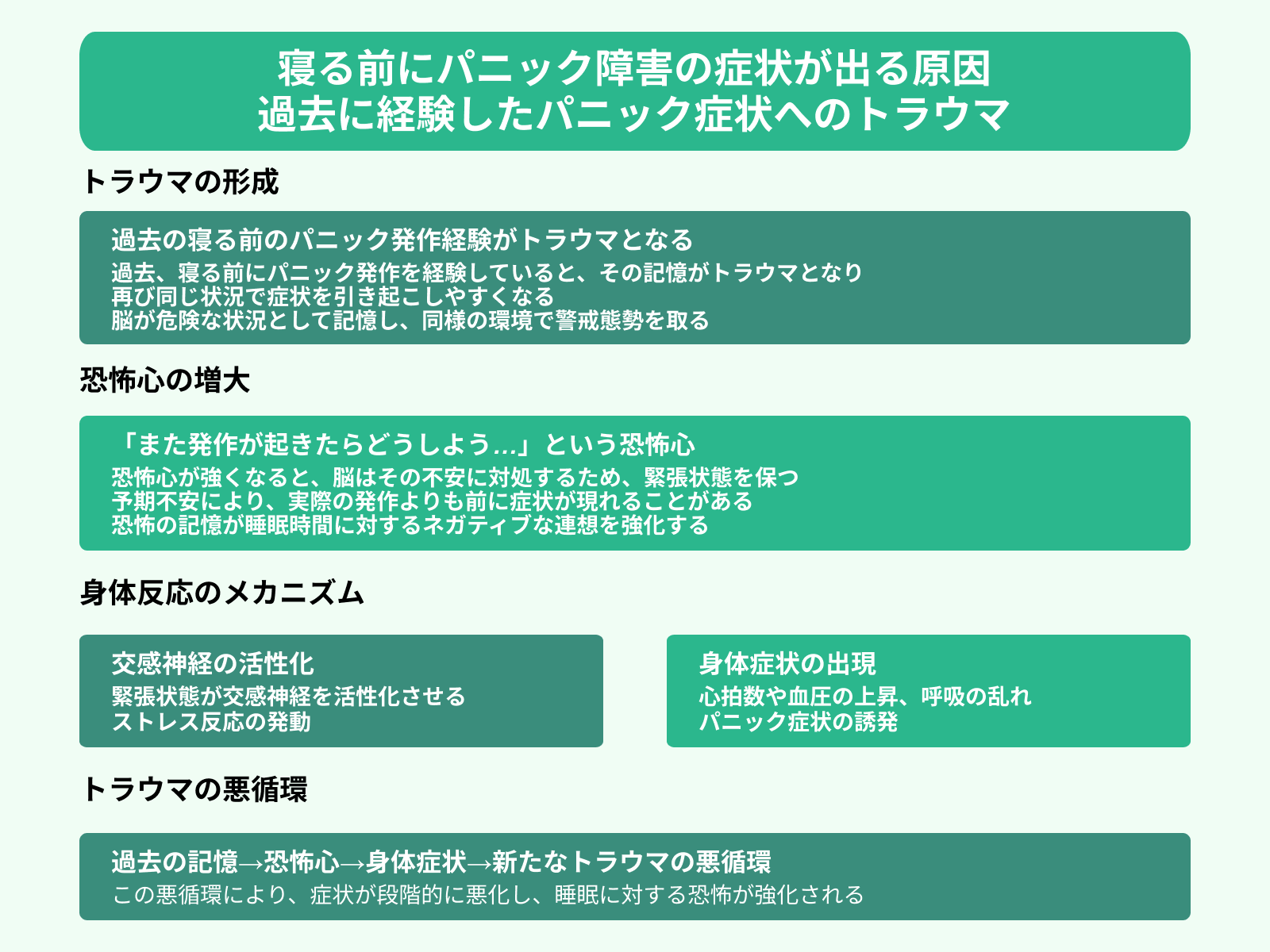 寝る前にパニック障害の症状が出る原因
過去に経験したパニック症状へのトラウマ

トラウマの形成

過去の寝る前のパニック発作経験がトラウマとなる
過去、寝る前にパニック発作を経験していると、その記憶がトラウマとなり
再び同じ状況で症状を引き起こしやすくなる
脳が危険な状況として記憶し、同様の環境で警戒態勢を取る

恐怖心の増大

「また発作が起きたらどうしよう…」という恐怖心
恐怖心が強くなると、脳はその不安に対処するため、緊張状態を保つ
予期不安により、実際の発作よりも前に症状が現れることがある
恐怖の記憶が睡眠時間に対するネガティブな連想を強化する

身体反応のメカニズム

交感神経の活性化
緊張状態が交感神経を活性化させる
ストレス反応の発動

身体症状の出現
心拍数や血圧の上昇、呼吸の乱れ
パニック症状の誘発

トラウマの悪循環

過去の記憶→恐怖心→身体症状→新たなトラウマの悪循環
この悪循環により、症状が段階的に悪化し、睡眠に対する恐怖が強化される